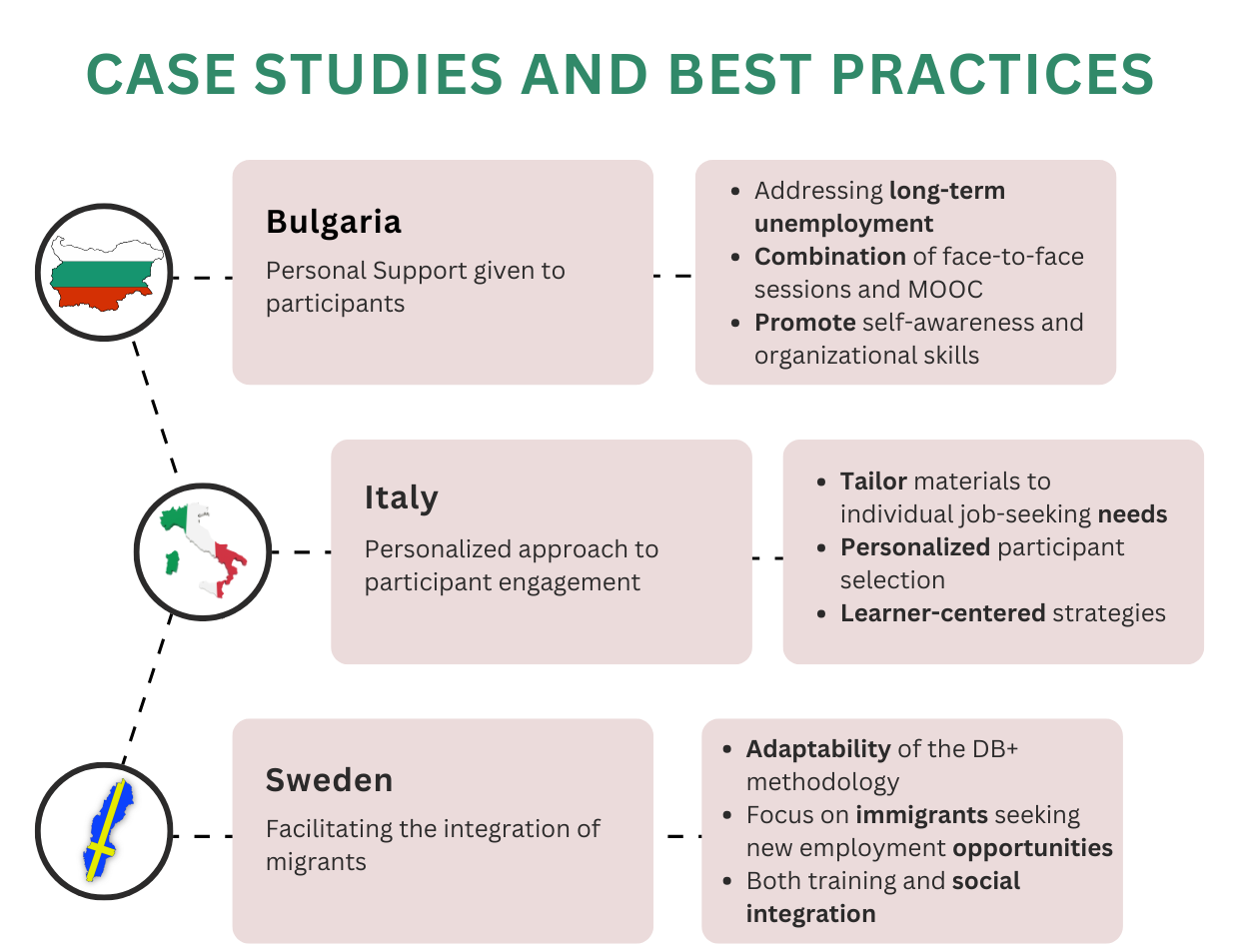 CASE STUDIES AND BEST PRACTICES

Bulgaria

Personal Support given to participants

- Addressing long-term unemployment
- Combination of face-to-face sessions and MOOC
- Promote self-awareness and organizational skills

Italy

Personalized approach to participant engagement

- Tailor materials to individual job-seeking needs
- Personalized participant selection
- Learner-centered strategies

Sweden

Facilitating the integration of migrants

- Adaptability of the DB+ methodology
- Focus on immigrants seeking new employment opportunities
- Both training and social integration